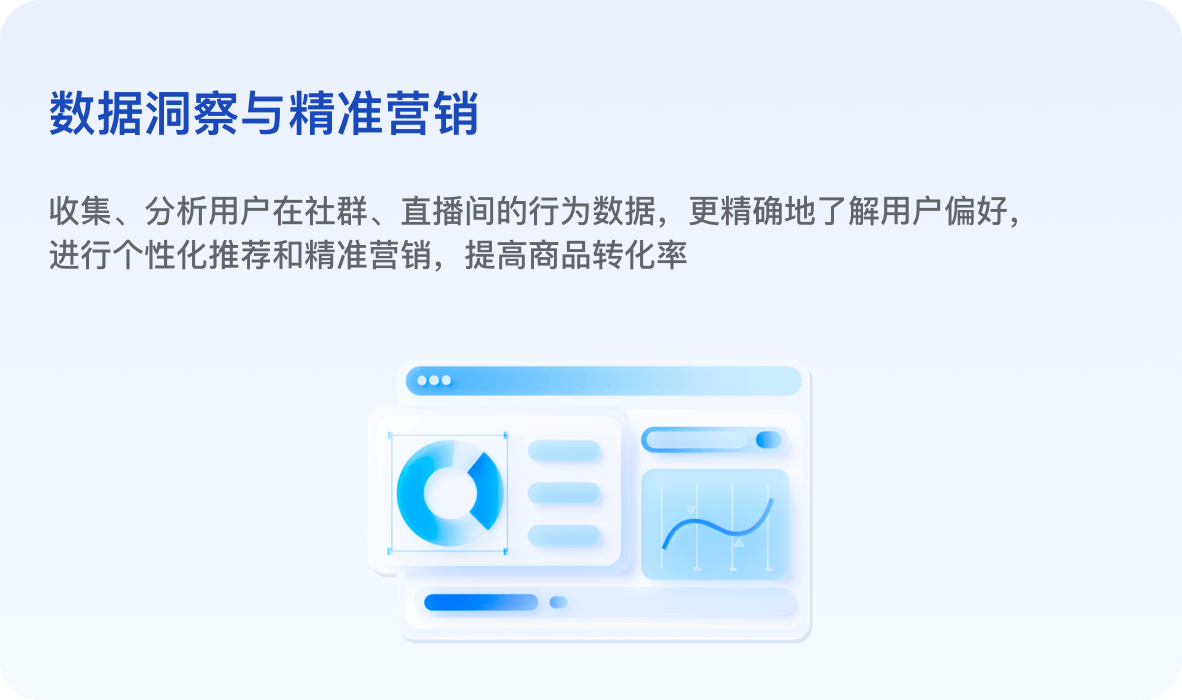 数据洞察与精准营销

收集、分析用户在社群、直播间的行为数据，更精确地了解用户偏好，进行个性化推荐和精准营销，提高商品转化率